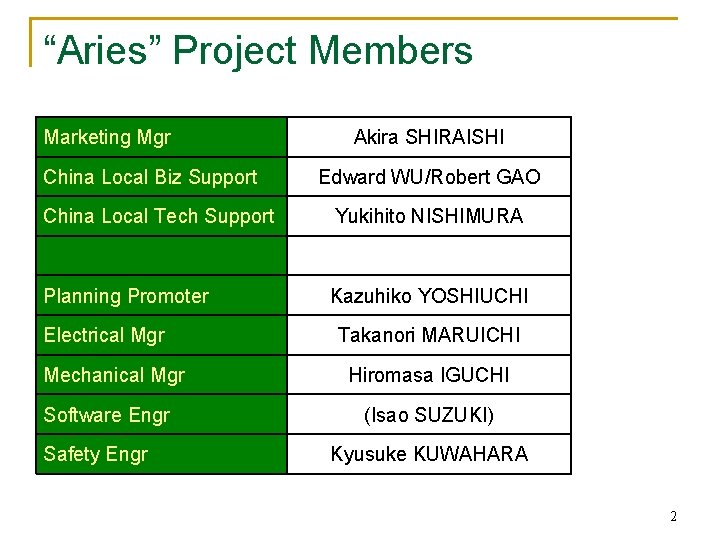 “Aries” Project Members

| Marketing Mgr | Akira SHIRAISHI |
|---|---|
| China Local Biz Support | Edward WU/Robert GAO |
| China Local Tech Support | Yukihito NISHIMURA |
| | |
| Planning Promoter | Kazuhiko YOSHIUCHI |
| Electrical Mgr | Takanori MARUICHI |
| Mechanical Mgr | Hiromasa IGUCHI |
| Software Engr | (Isao SUZUKI) |
| Safety Engr | Kyusuke KUWAHARA |

2